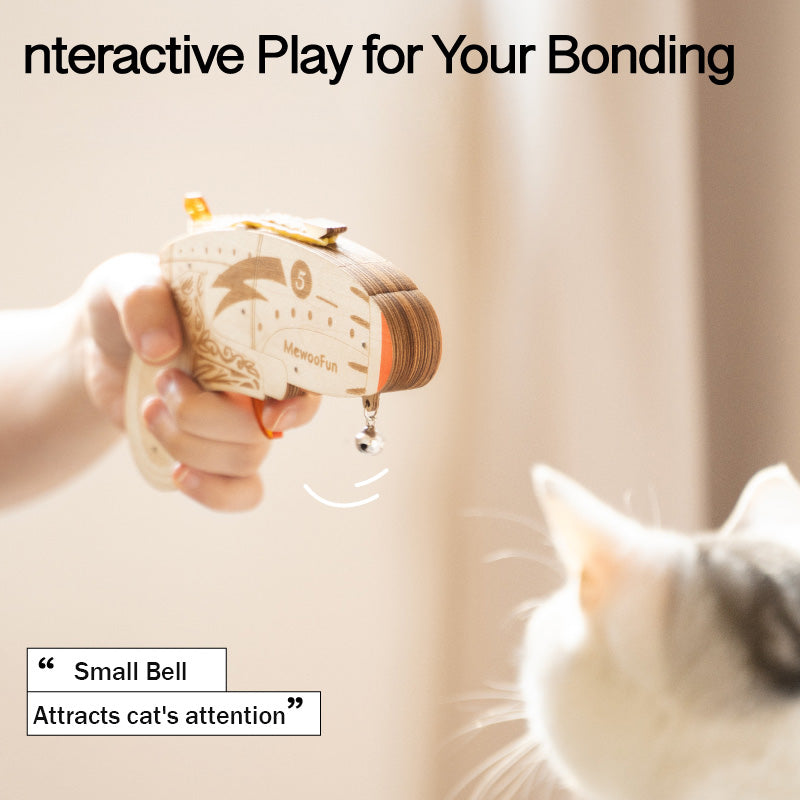 nteractive Play for Your Bonding

5

MewooFun

“ Small Bell

Attracts cat's attention”